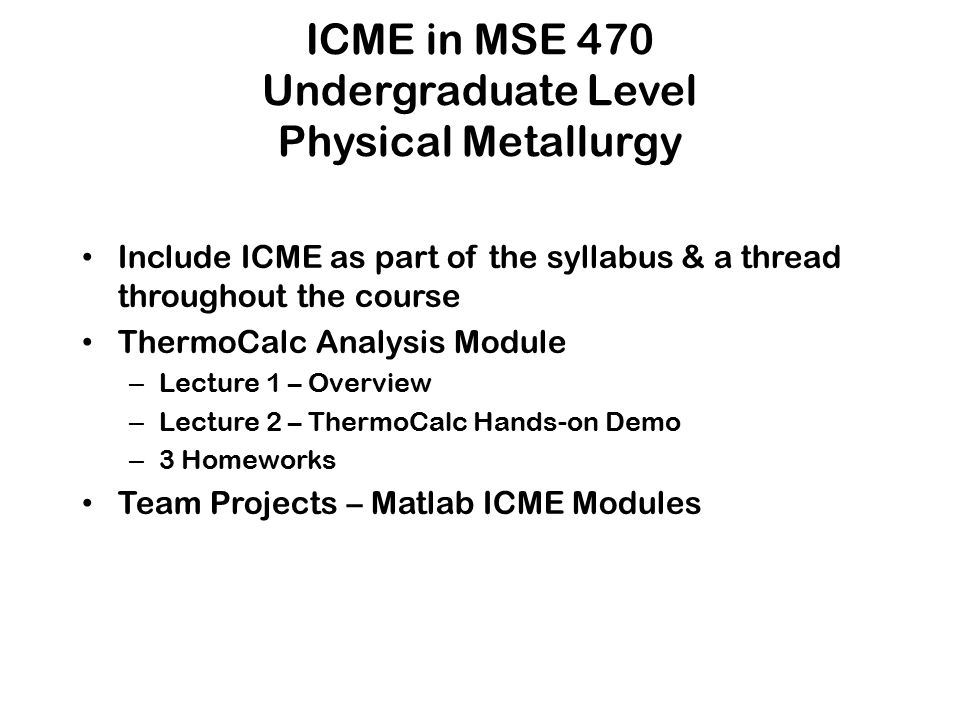 ICME in MSE 470
Undergraduate Level
Physical Metallurgy

• Include ICME as part of the syllabus & a thread throughout the course
• ThermoCalc Analysis Module
– Lecture 1 – Overview
– Lecture 2 – ThermoCalc Hands-on Demo
– 3 Homeworks
• Team Projects – Matlab ICME Modules